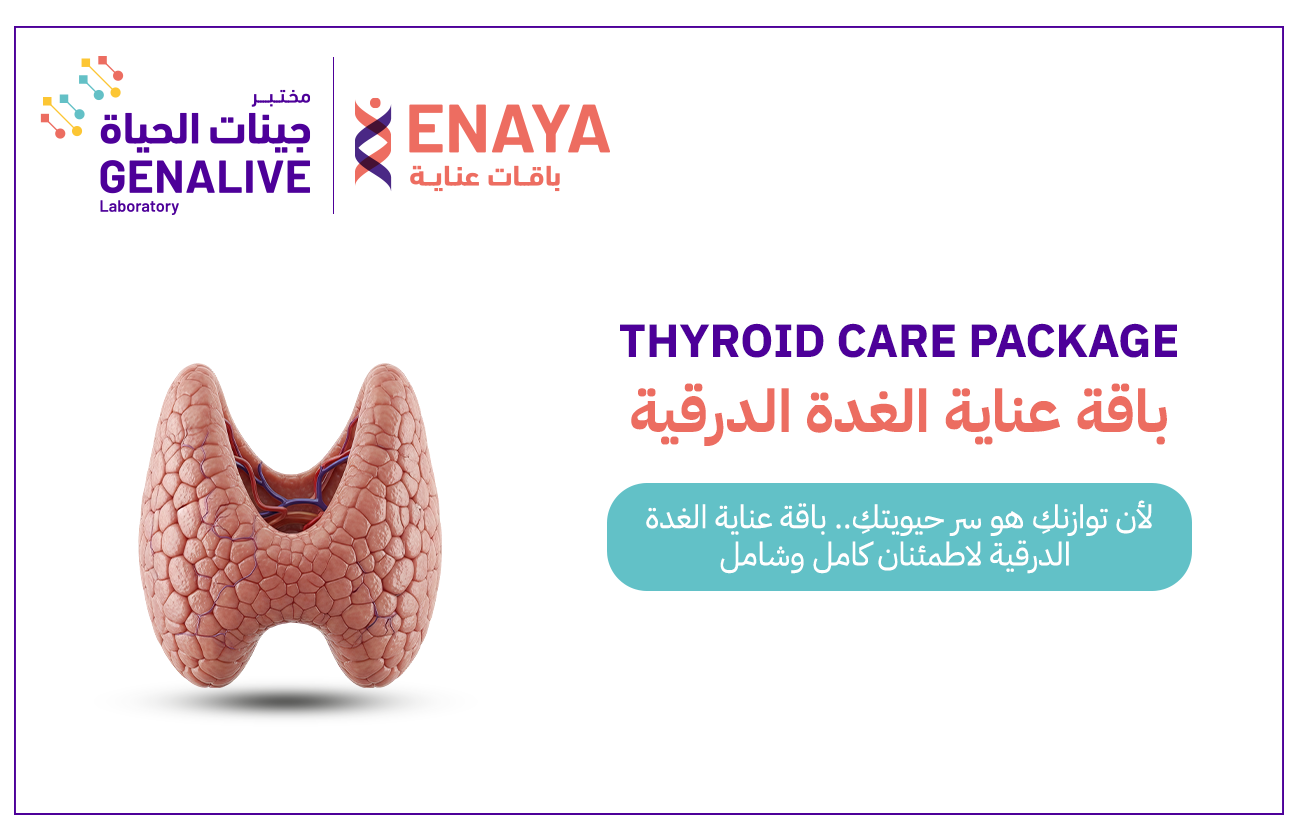 مختبر
جينات الحياة
GENALIVE
Laboratory

ENAYA
باقات عناية

THYROID CARE PACKAGE
باقة عناية الغدة الدرقية

لأن توازنكِ هو سر حيويتكِ.. باقة عناية الغدة الدرقية لاطمئنان كامل وشامل